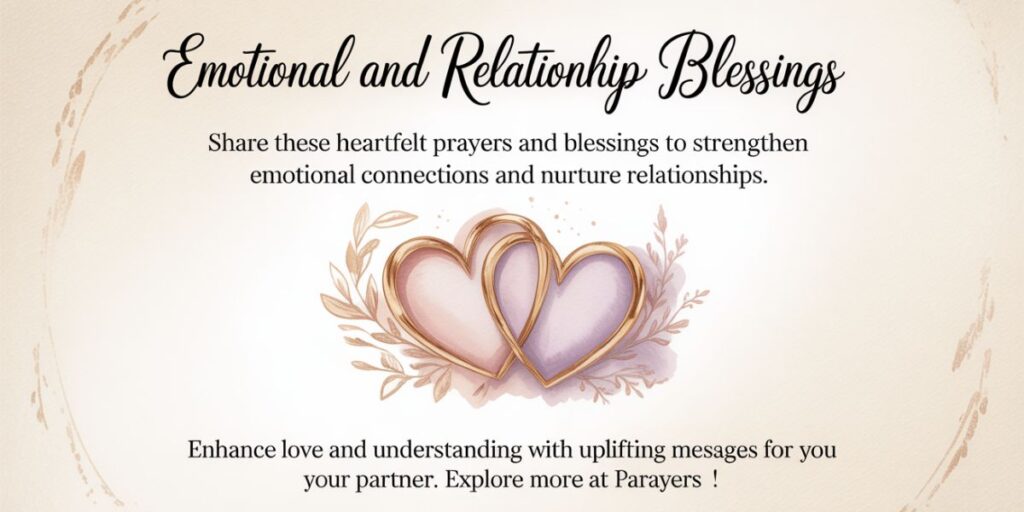 Emotional and Relationhip Blessings

Share these heartfelt prayers and blessings to strengthen emotional connections and nurture relationships.

Enhance love and understanding with uplifting mesages for you your partner. Explore more at Parayers !